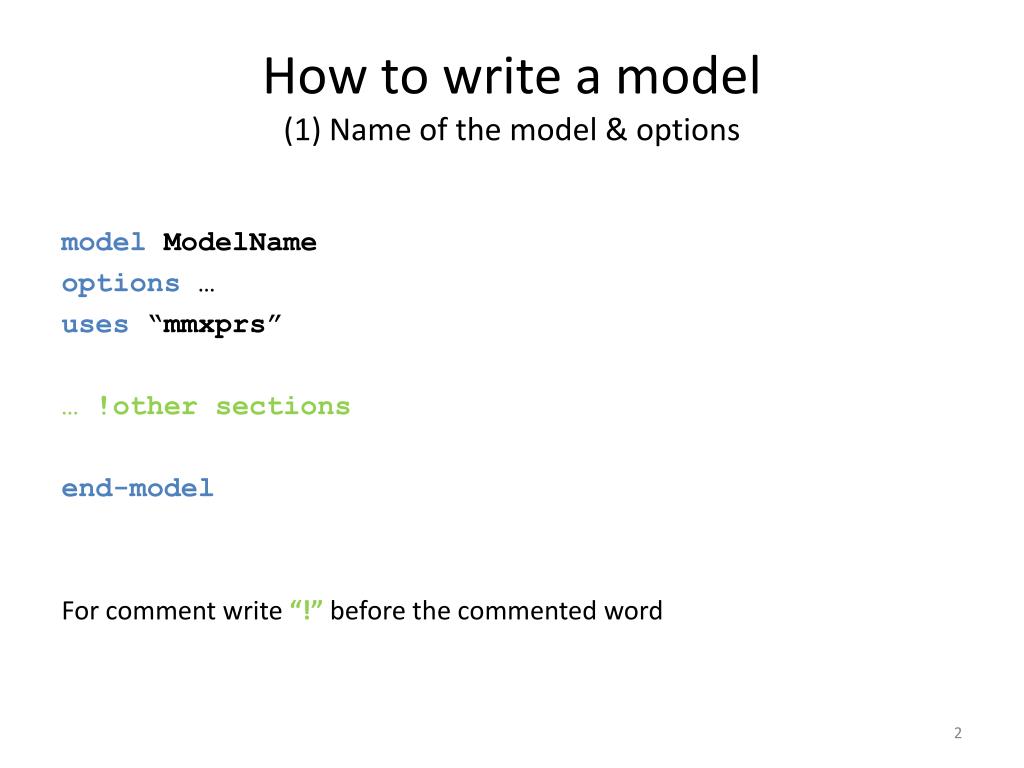 How to write a model
(1) Name of the model & options

model ModelName
options …
uses “mmxprs”

… !other sections

end-model

For comment write “!” before the commented word

2